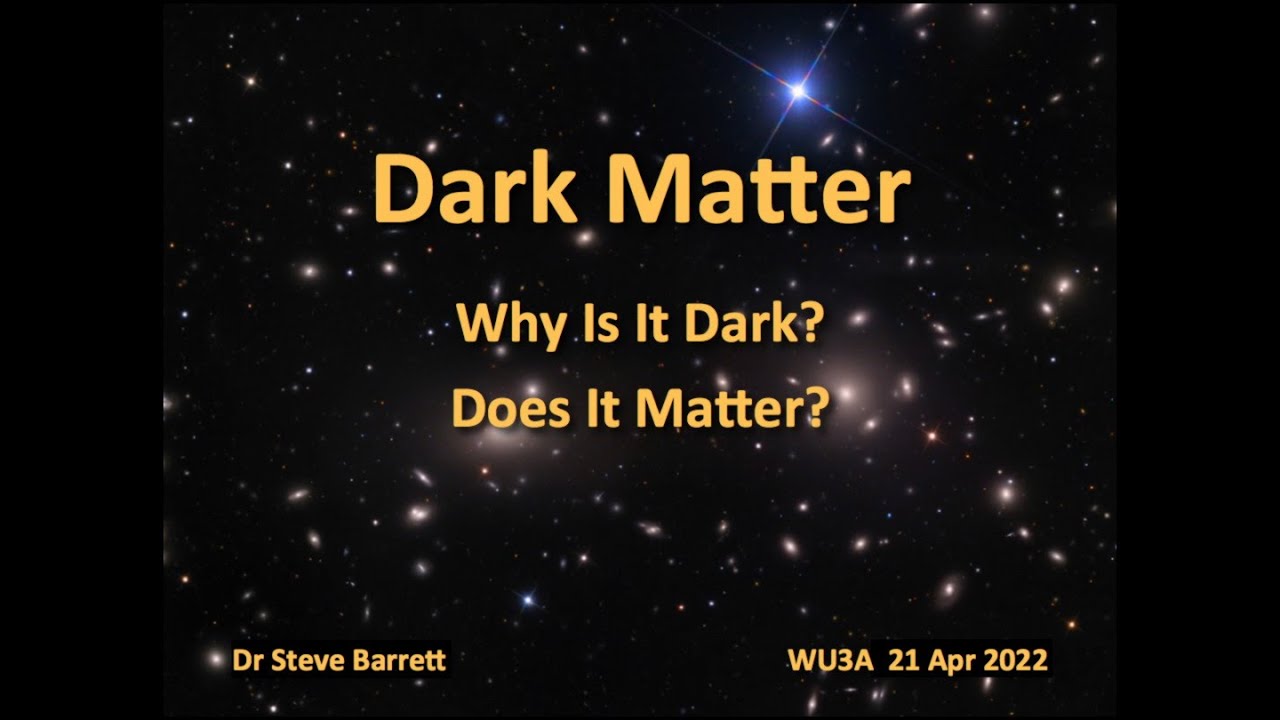 Dark Matter

Why Is It Dark?

Does It Matter?

Dr Steve Barrett

WU3A 21 Apr 2022